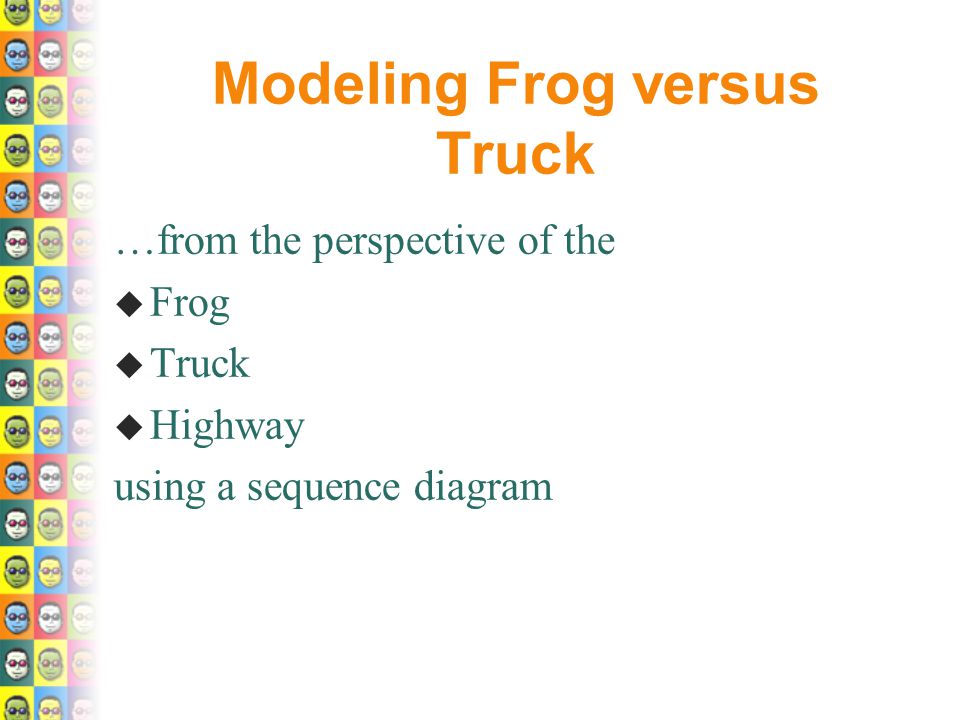 Modeling Frog versus Truck

…from the perspective of the

◆ Frog

◆ Truck

◆ Highway

using a sequence diagram